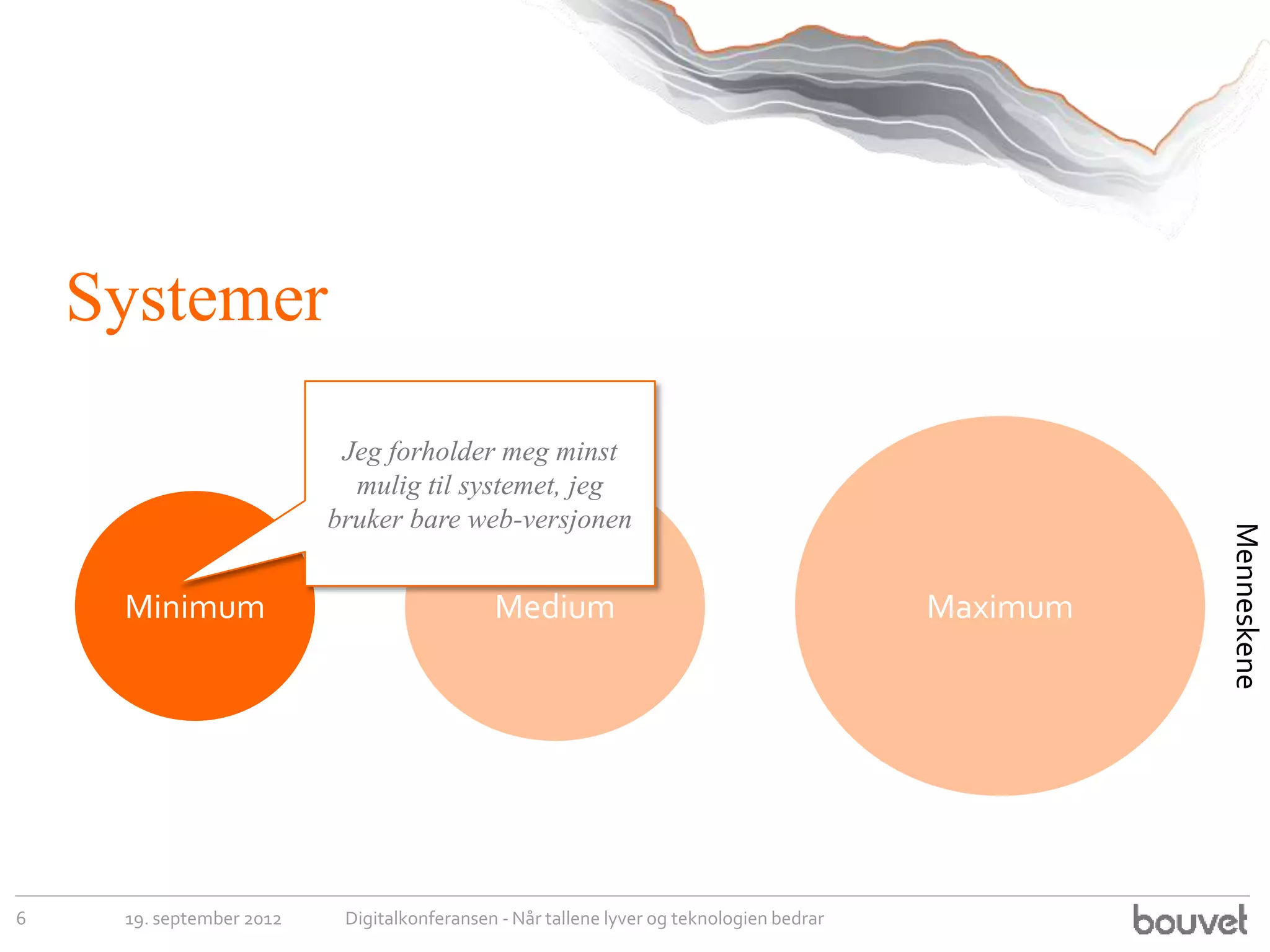 Systemer

Jeg forholder meg minst mulig til systemet, jeg bruker bare web-versjonen

Minimum

Medium

Maximum

Menneskene

6

19. september 2012

Digitalkonferansen - Når tallene lyver og teknologien bedrar

bouvet